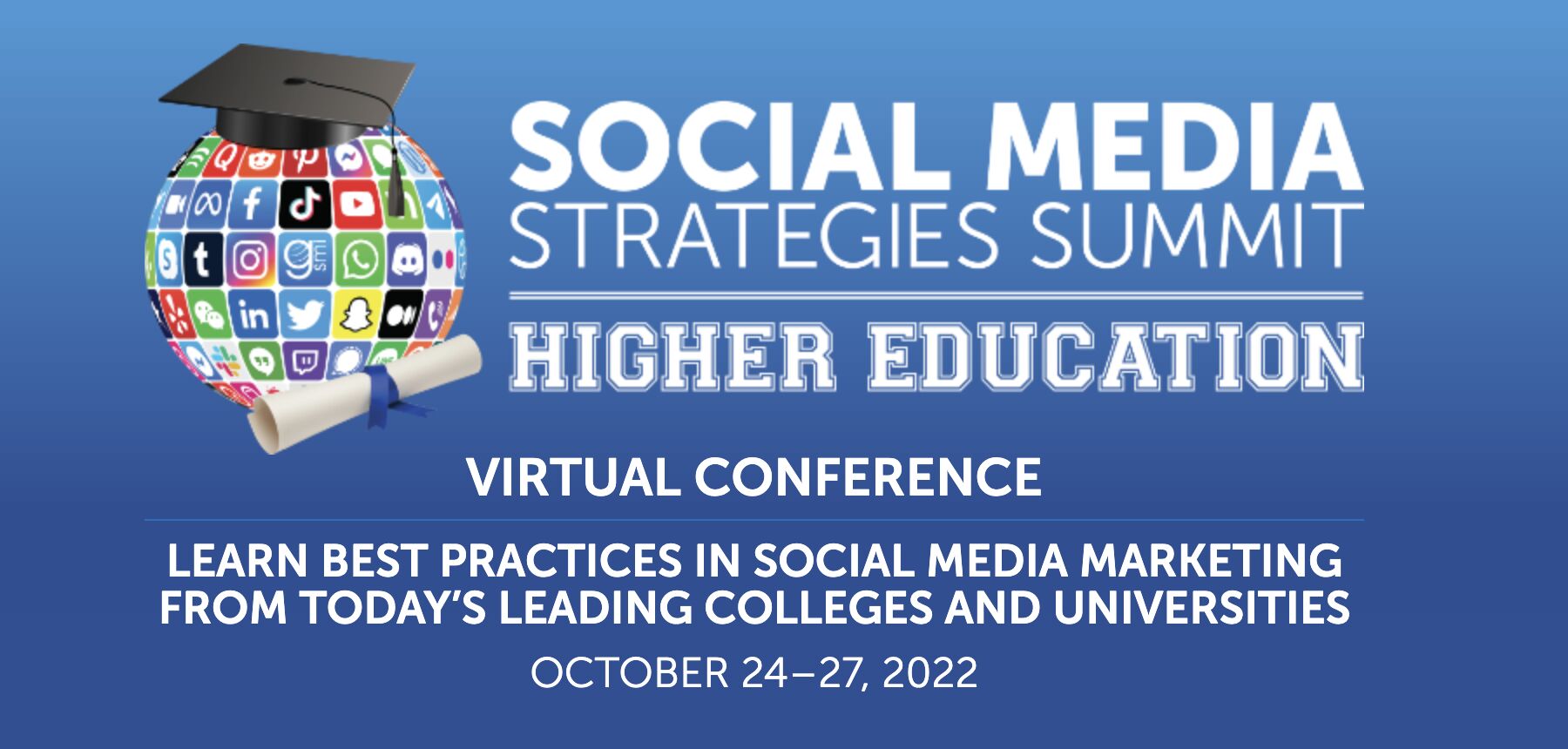 SOCIAL MEDIA
STRATEGIES SUMMIT
HIGHER EDUCATION

VIRTUAL CONFERENCE

LEARN BEST PRACTICES IN SOCIAL MEDIA MARKETING FROM TODAY'S LEADING COLLEGES AND UNIVERSITIES

OCTOBER 24–27, 2022